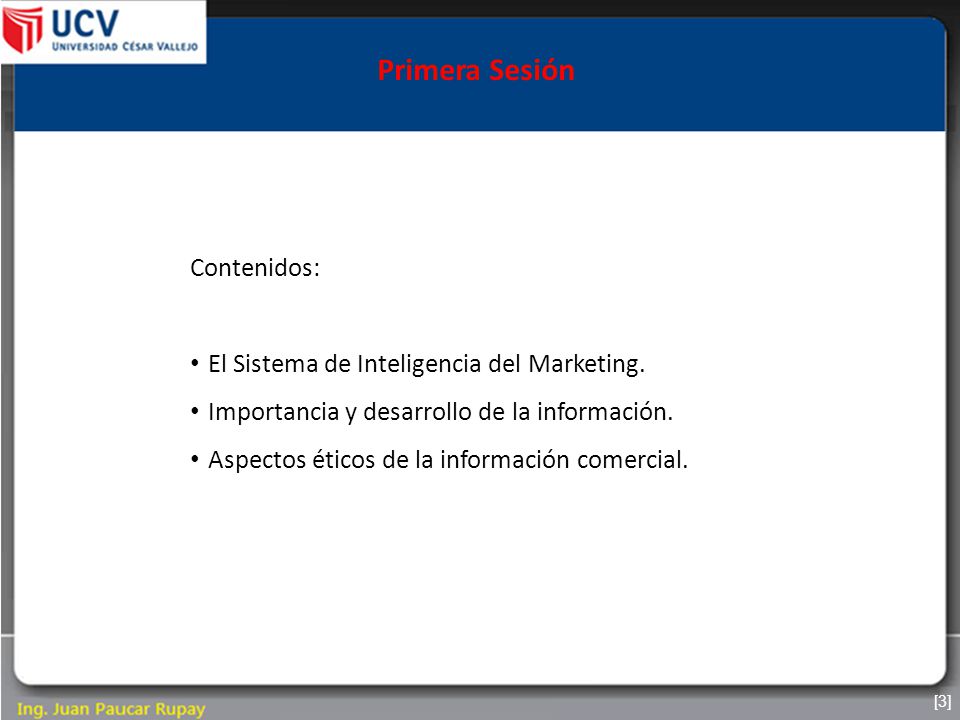 UCV
UNIVERSIDAD CÉSAR VALLEJO

Primera Sesión

Contenidos:

• El Sistema de Inteligencia del Marketing.
• Importancia y desarrollo de la información.
• Aspectos éticos de la información comercial.

Ing. Juan Paucar Rupay

[3]